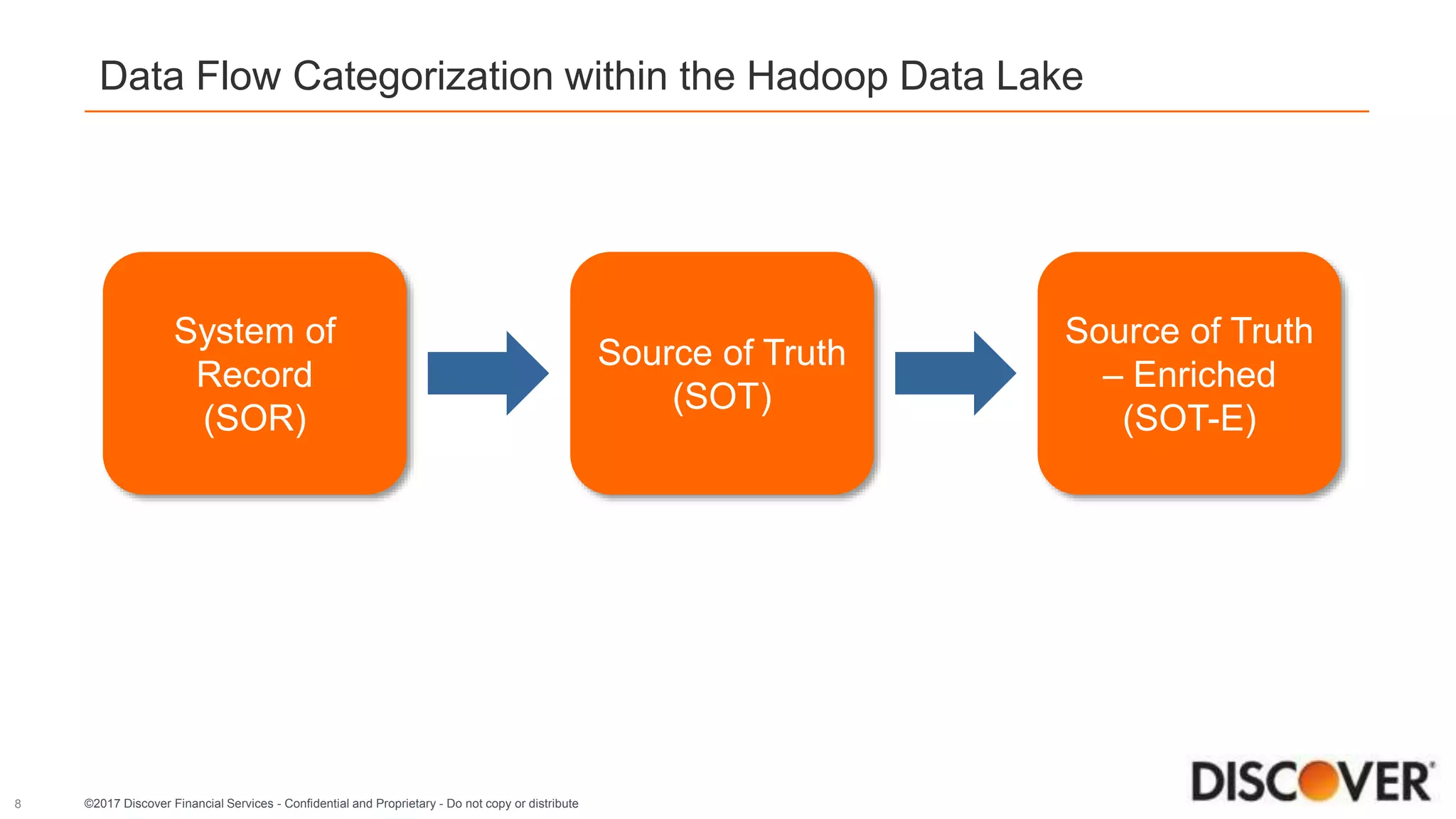 Data Flow Categorization within the Hadoop Data Lake

System of Record (SOR)

Source of Truth (SOT)

Source of Truth – Enriched (SOT-E)

8

©2017 Discover Financial Services - Confidential and Proprietary - Do not copy or distribute

DISCOVER